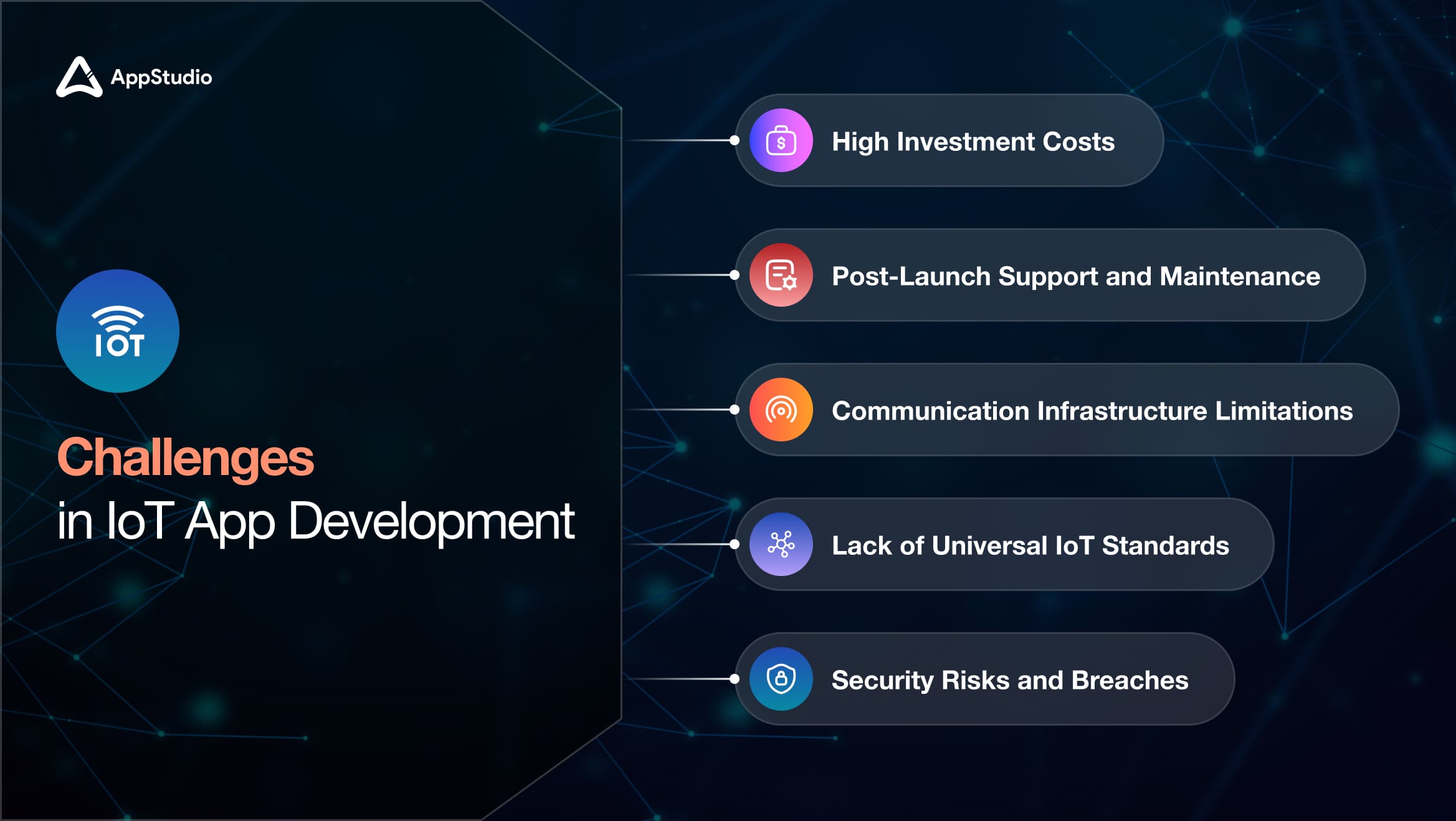 AppStudio

IOT

Challenges
in IoT App Development

High Investment Costs

Post-Launch Support and Maintenance

Communication Infrastructure Limitations

Lack of Universal IoT Standards

Security Risks and Breaches